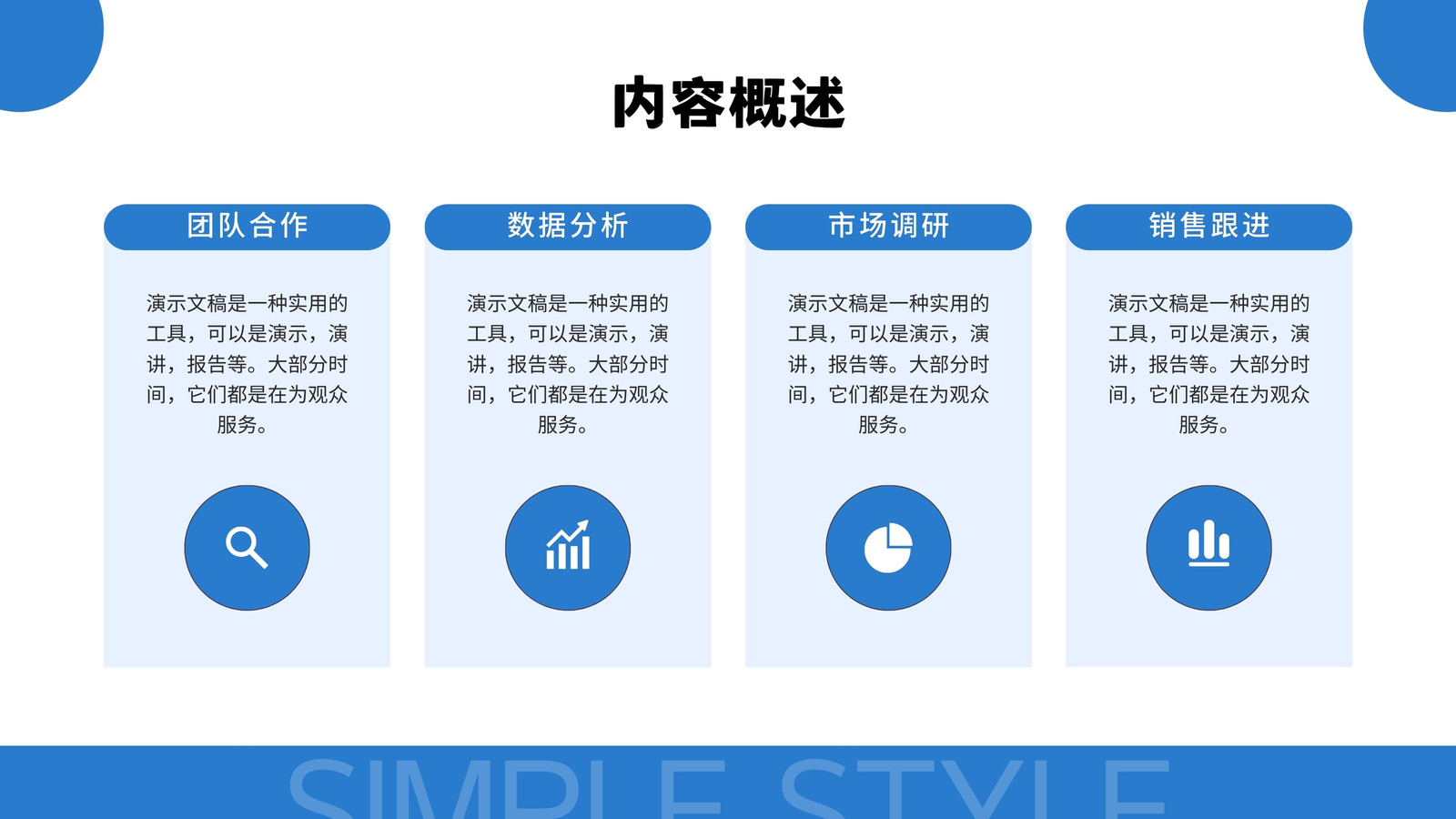 内容概述

团队合作

演示文稿是一种实用的工具，可以是演示，演讲，报告等。大部分时间，它们都是在为观众服务。

数据分析

演示文稿是一种实用的工具，可以是演示，演讲，报告等。大部分时间，它们都是在为观众服务。

市场调研

演示文稿是一种实用的工具，可以是演示，演讲，报告等。大部分时间，它们都是在为观众服务。

销售跟进

演示文稿是一种实用的工具，可以是演示，演讲，报告等。大部分时间，它们都是在为观众服务。

SIMPLE STYLE